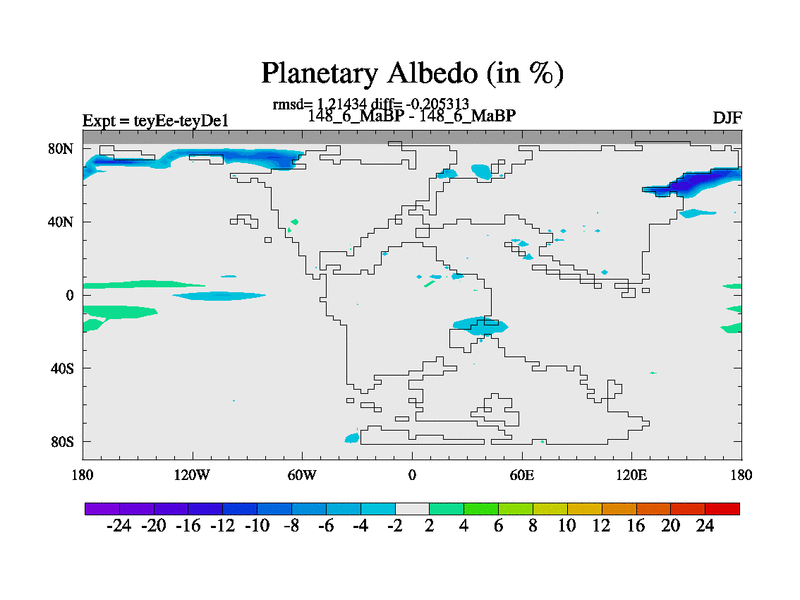 Planetary Albedo (in %)

rmsd= 1.21434 diff= -0.205313
Expt = teyEe-teyDe1
148_6_MaBP - 148_6_MaBP
DJF

80N
40N
0
40S
80S

180
120W
60W
0
60E
120E
180

-24 -20 -16 -12 -10 -8 -6 -4 -2 2 4 6 8 10 12 16 20 24